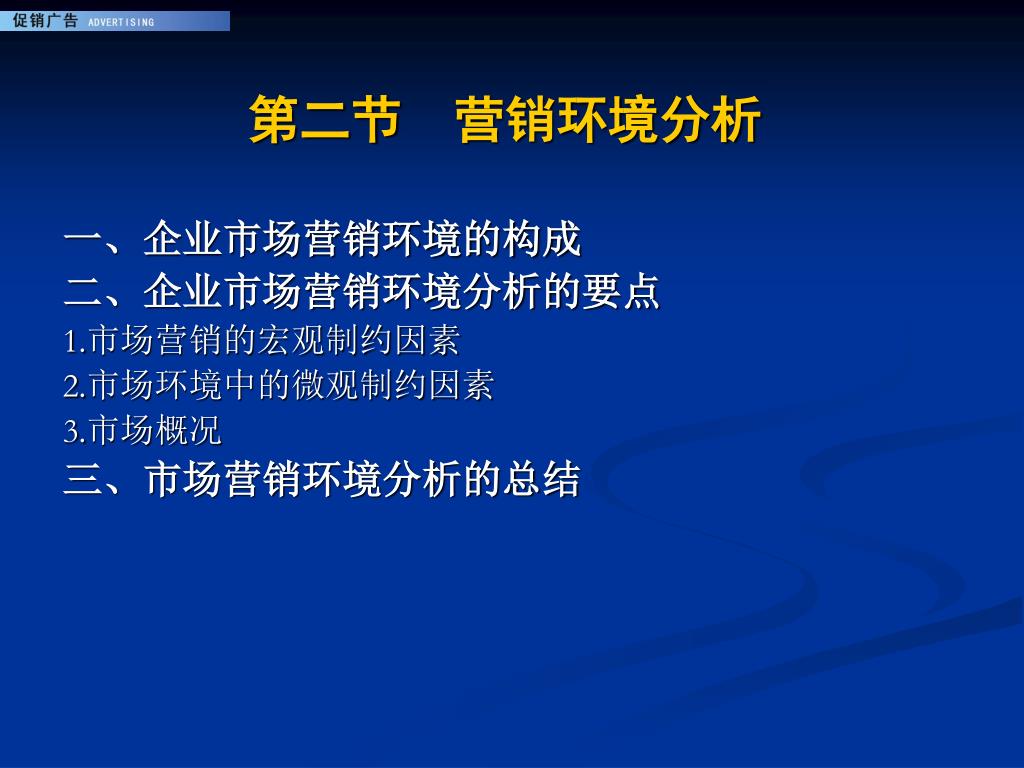 促销广告 ADVERTISING

第二节　营销环境分析

一、企业市场营销环境的构成
二、企业市场营销环境分析的要点
1.市场营销的宏观制约因素
2.市场环境中的微观制约因素
3.市场概况
三、市场营销环境分析的总结